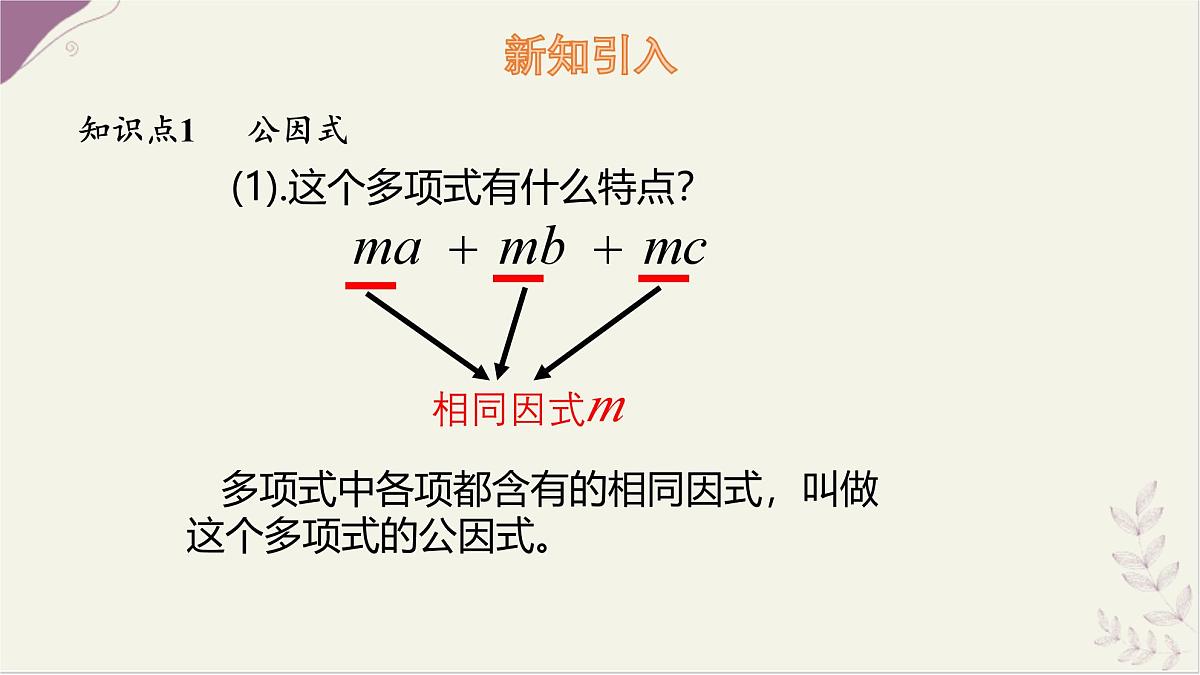 新知引入

知识点1　公因式

(1).这个多项式有什么特点?

$ma + mb + mc$

相同因式$m$

多项式中各项都含有的相同因式，叫做这个多项式的公因式。